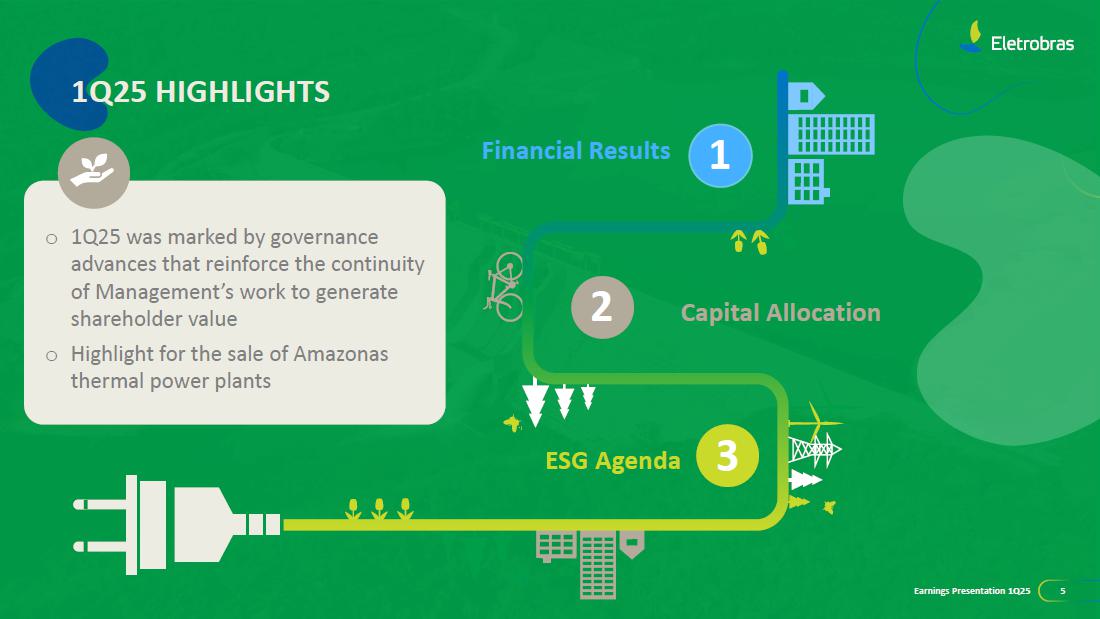 Eletrobras

1Q25 HIGHLIGHTS

o 1Q25 was marked by governance advances that reinforce the continuity of Management's work to generate shareholder value

o Highlight for the sale of Amazonas thermal power plants

Financial Results 1

2 Capital Allocation

ESG Agenda 3

Earnings Presentation 1Q25 5